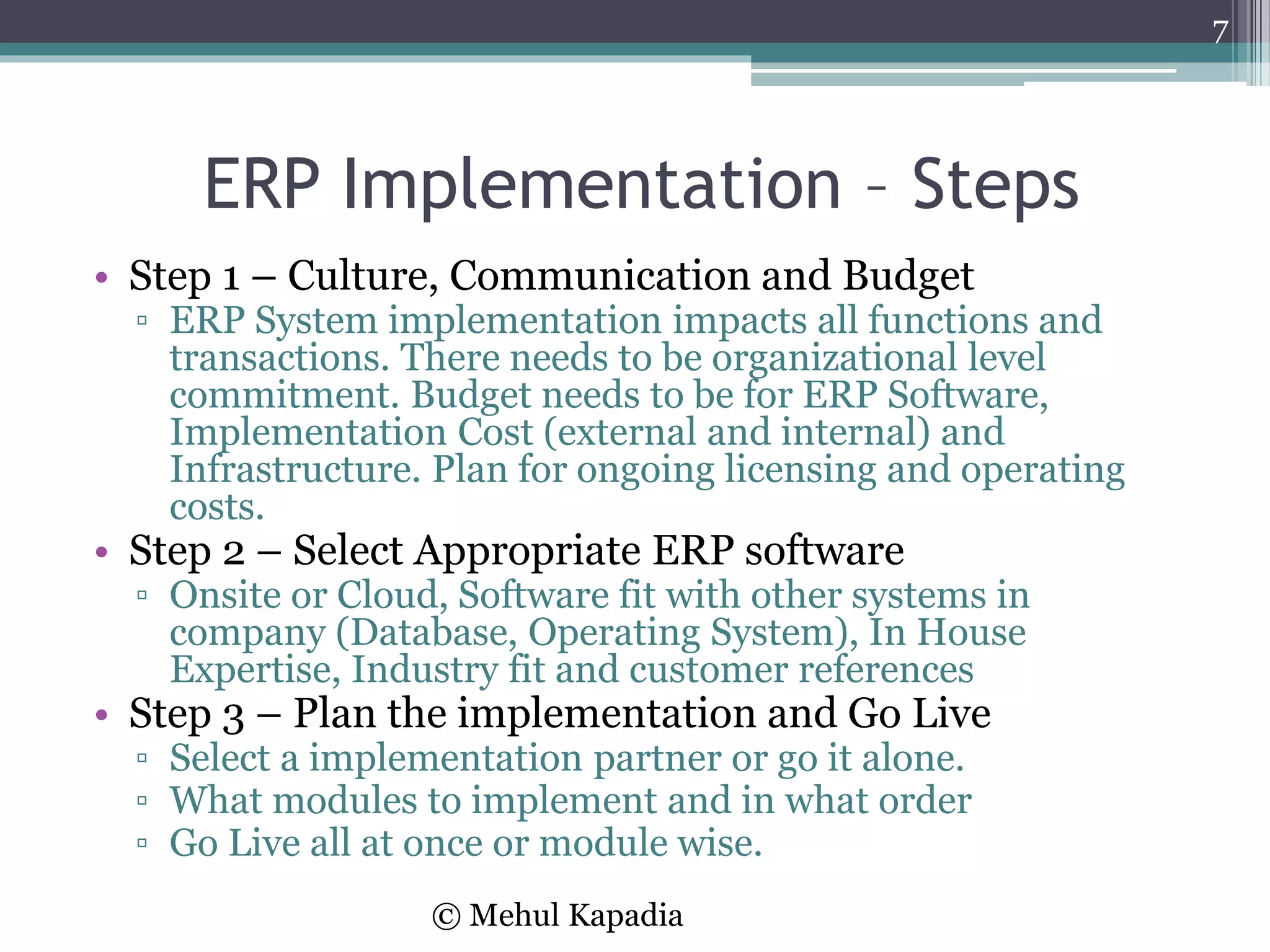 7

ERP Implementation – Steps

• Step 1 – Culture, Communication and Budget
▫ ERP System implementation impacts all functions and transactions. There needs to be organizational level commitment. Budget needs to be for ERP Software, Implementation Cost (external and internal) and Infrastructure. Plan for ongoing licensing and operating costs.

• Step 2 – Select Appropriate ERP software
▫ Onsite or Cloud, Software fit with other systems in company (Database, Operating System), In House Expertise, Industry fit and customer references

• Step 3 – Plan the implementation and Go Live
▫ Select a implementation partner or go it alone.
▫ What modules to implement and in what order
▫ Go Live all at once or module wise.

© Mehul Kapadia